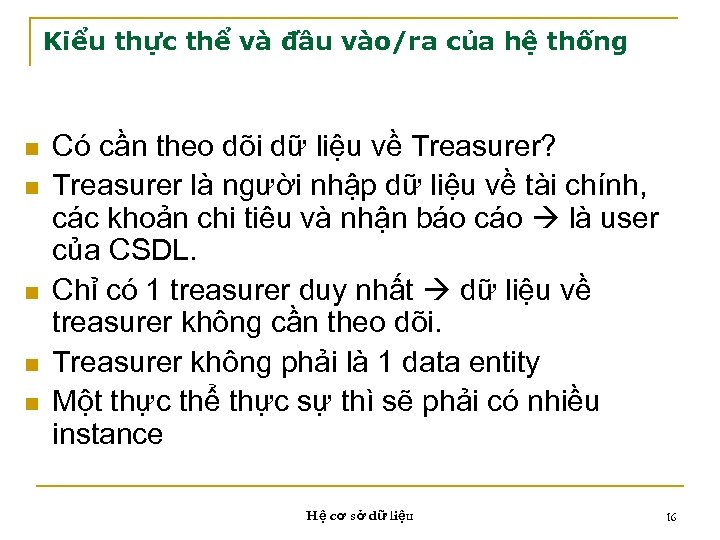 Kiểu thực thể và đầu vào/ra của hệ thống

- Có cần theo dõi dữ liệu về Treasurer?
- Treasurer là người nhập dữ liệu về tài chính, các khoản chi tiêu và nhận báo cáo → là user của CSDL.
- Chỉ có 1 treasurer duy nhất → dữ liệu về treasurer không cần theo dõi.
- Treasurer không phải là 1 data entity
- Một thực thể thực sự thì sẽ phải có nhiều instance

Hệ cơ sở dữ liệu

16